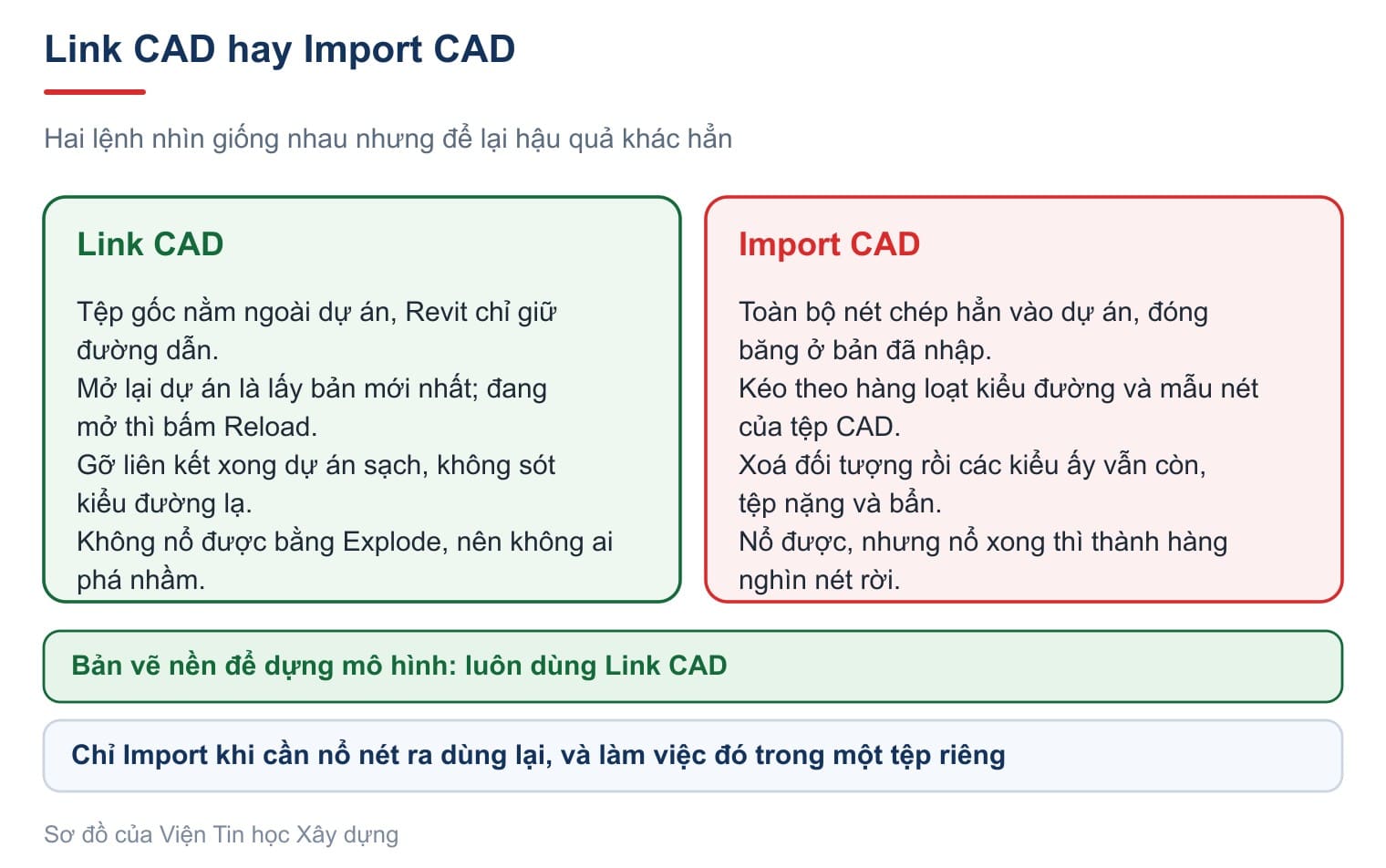 Link CAD hay Import CAD

Hai lệnh nhìn giống nhau nhưng để lại hậu quả khác hẳn

Link CAD

Tệp gốc nằm ngoài dự án, Revit chỉ giữ đường dẫn.
Mở lại dự án là lấy bản mới nhất; đang mở thì bấm Reload.
Gỡ liên kết xong dự án sạch, không sót kiểu đường lạ.
Không nổ được bằng Explode, nên không ai phá nhầm.

Import CAD

Toàn bộ nét chép hẳn vào dự án, đóng băng ở bản đã nhập.
Kéo theo hàng loạt kiểu đường và mẫu nét của tệp CAD.
Xoá đối tượng rồi các kiểu ấy vẫn còn, tệp nặng và bẩn.
Nổ được, nhưng nổ xong thì thành hàng nghìn nét rời.

Bản vẽ nền để dựng mô hình: luôn dùng Link CAD

Chỉ Import khi cần nổ nét ra dùng lại, và làm việc đó trong một tệp riêng

Sơ đồ của Viện Tin học Xây dựng